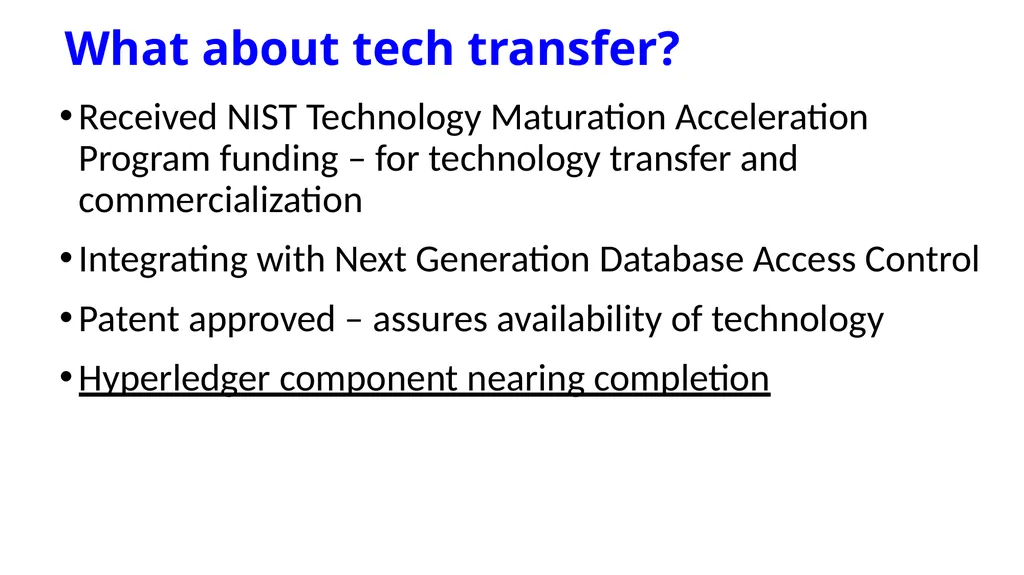 What about tech transfer?

• Received NIST Technology Maturation Acceleration Program funding – for technology transfer and commercialization

• Integrating with Next Generation Database Access Control

• Patent approved – assures availability of technology

• Hyperledger component nearing completion